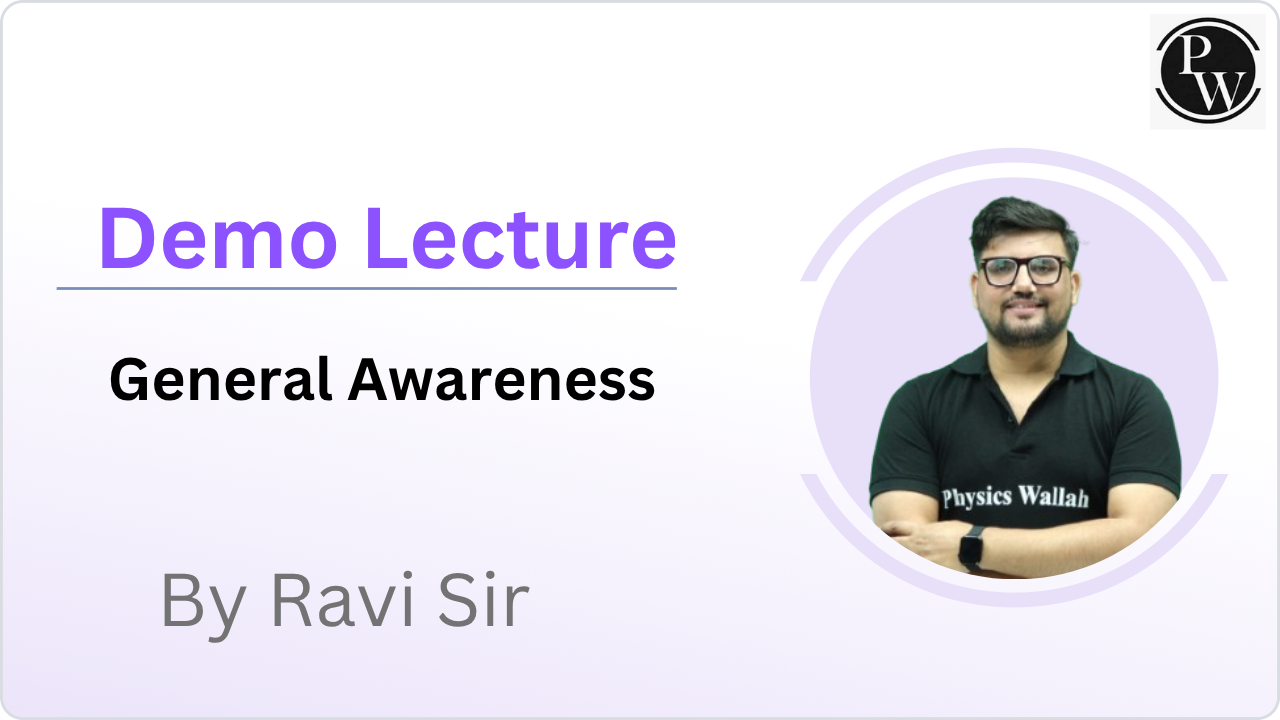 PW

Demo Lecture

General Awareness

By Ravi Sir

Physics Wallah